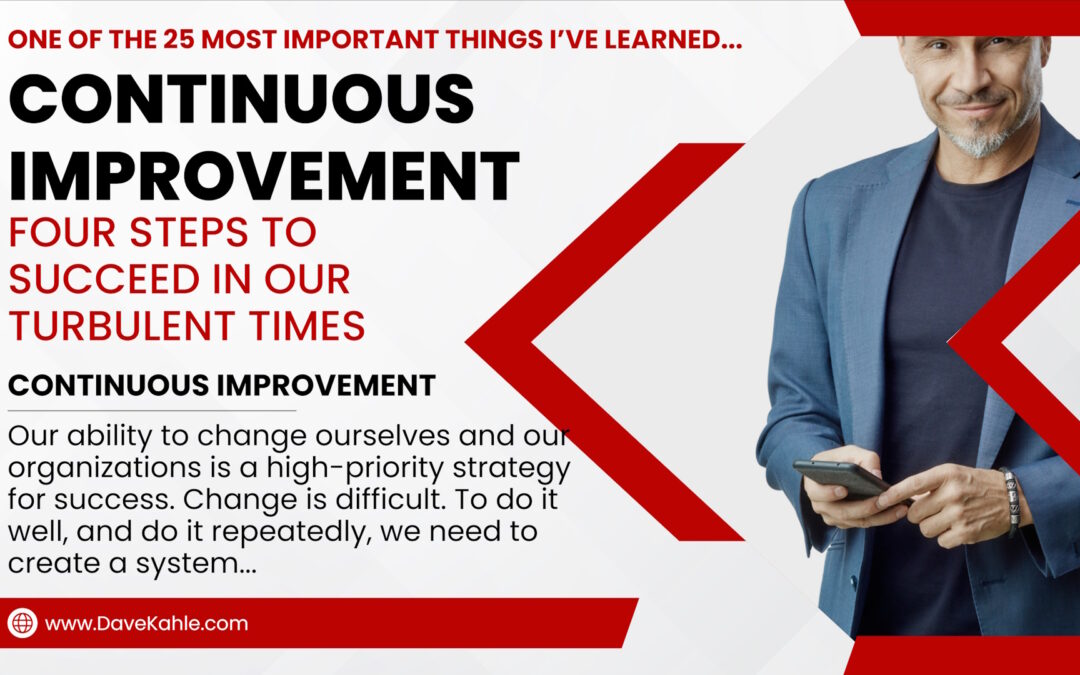 ONE OF THE 25 MOST IMPORTANT THINGS I'VE LEARNED...

CONTINUOUS IMPROVEMENT

FOUR STEPS TO SUCCEED IN OUR TURBULENT TIMES

CONTINUOUS IMPROVEMENT

Our ability to change ourselves and our organizations is a high-priority strategy for success. Change is difficult. To do it well, and do it repeatedly, we need to create a system...

www.DaveKahle.com